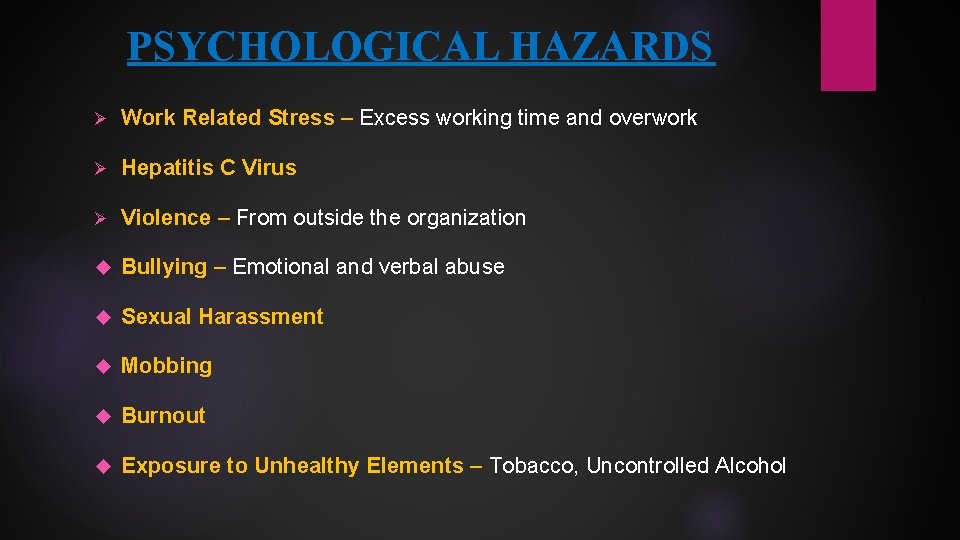 PSYCHOLOGICAL HAZARDS

➢ Work Related Stress – Excess working time and overwork

➢ Hepatitis C Virus

➢ Violence – From outside the organization

◆ Bullying – Emotional and verbal abuse

◆ Sexual Harassment

◆ Mobbing

◆ Burnout

◆ Exposure to Unhealthy Elements – Tobacco, Uncontrolled Alcohol